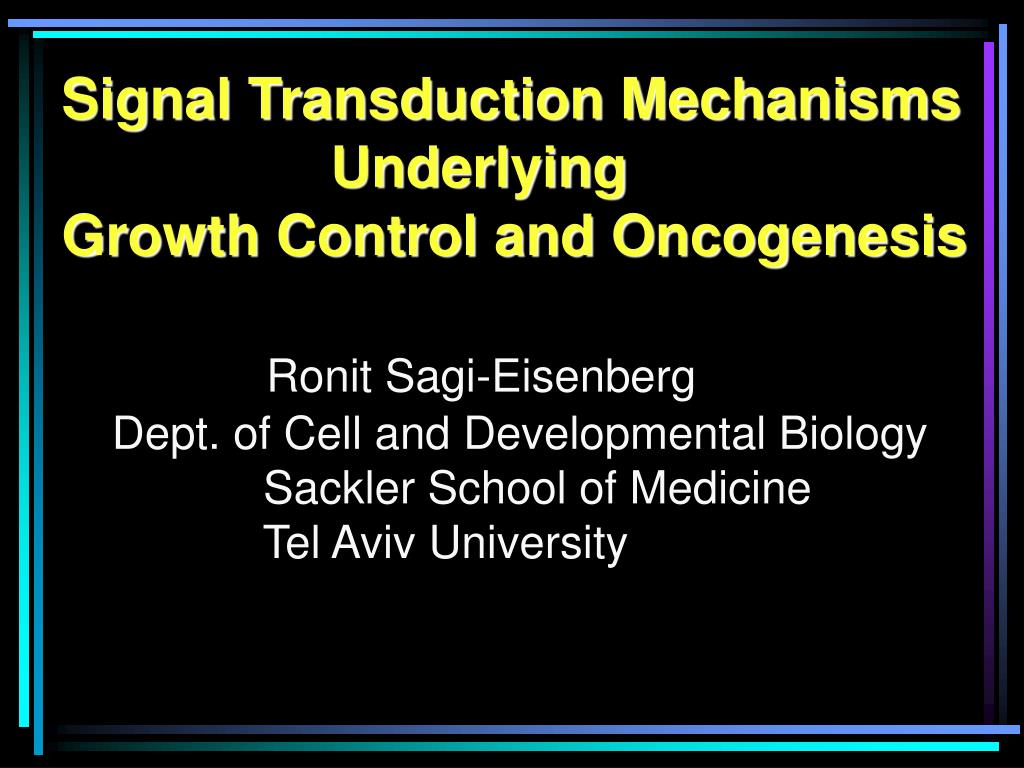 Signal Transduction Mechanisms Underlying Growth Control and Oncogenesis

Ronit Sagi-Eisenberg
Dept. of Cell and Developmental Biology
Sackler School of Medicine
Tel Aviv University